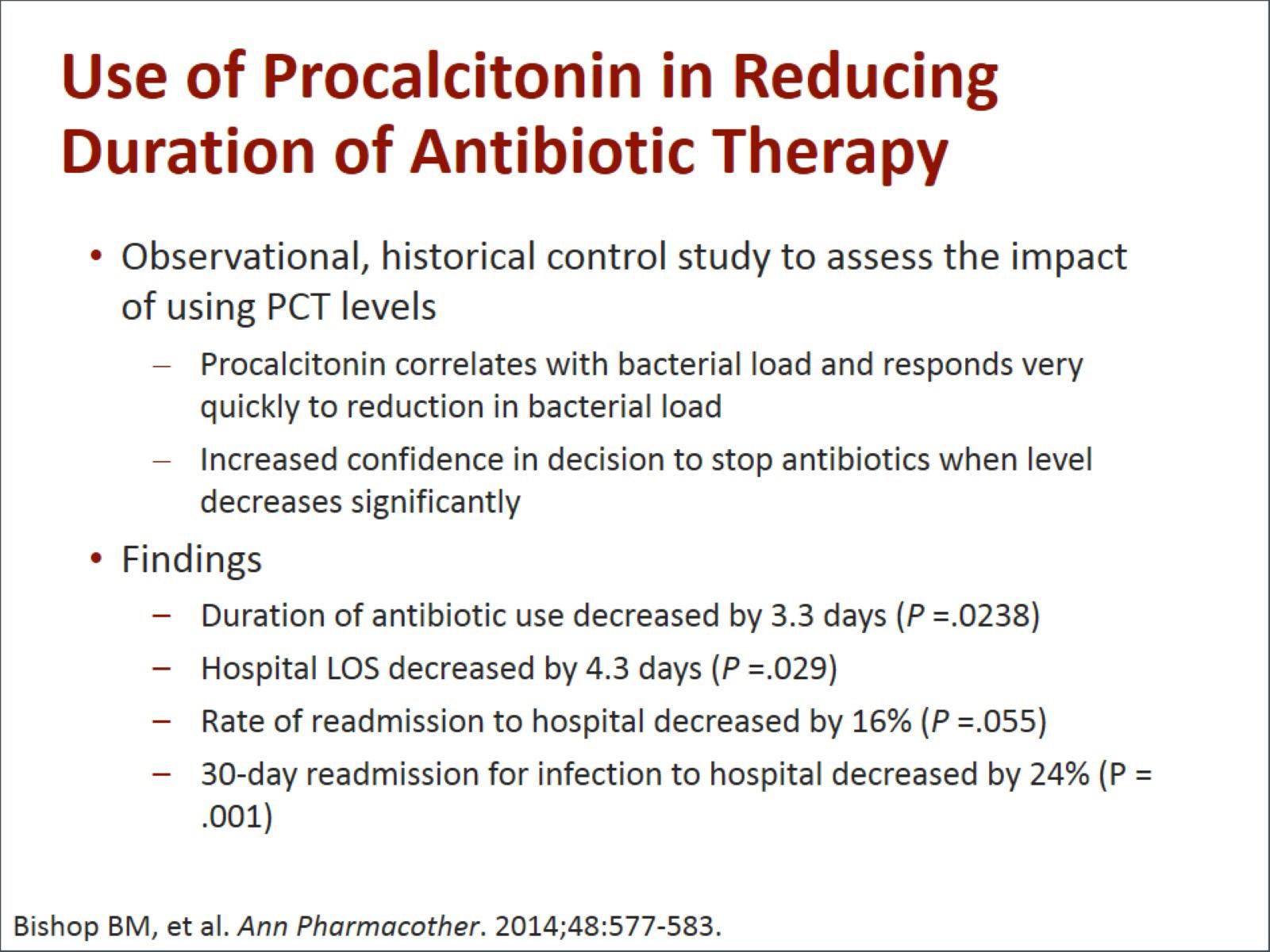 Use of Procalcitonin in Reducing Duration of Antibiotic Therapy

• Observational, historical control study to assess the impact of using PCT levels

– Procalcitonin correlates with bacterial load and responds very quickly to reduction in bacterial load

– Increased confidence in decision to stop antibiotics when level decreases significantly

• Findings

– Duration of antibiotic use decreased by 3.3 days (P =.0238)

– Hospital LOS decreased by 4.3 days (P =.029)

– Rate of readmission to hospital decreased by 16% (P =.055)

– 30-day readmission for infection to hospital decreased by 24% (P = .001)

Bishop BM, et al. Ann Pharmacother. 2014;48:577-583.